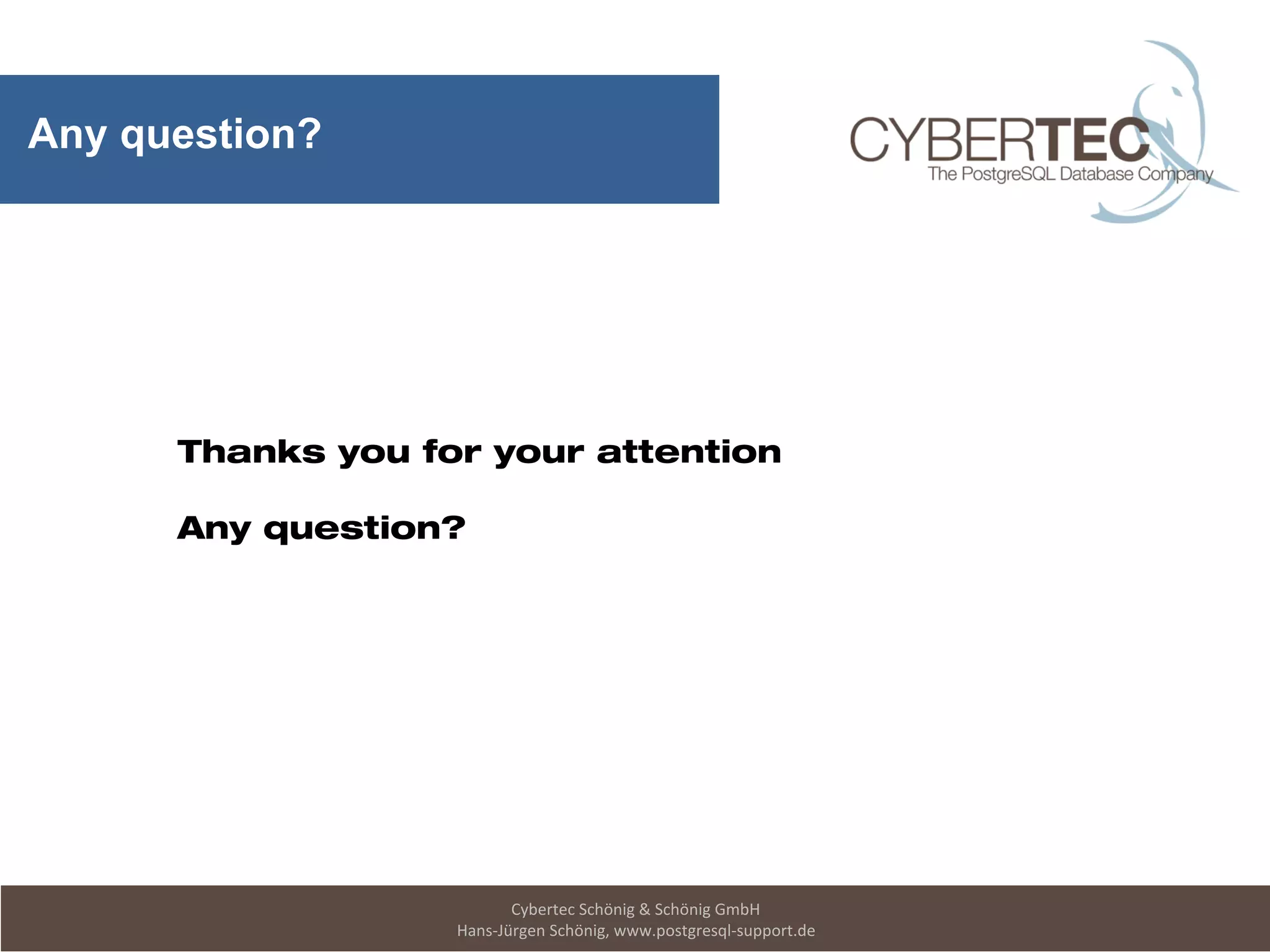 Any question?

CYBERTEC
The PostgreSQL Database Company

Thanks you for your attention

Any question?

Cybertec Schönig & Schönig GmbH
Hans-Jürgen Schönig, www.postgresql-support.de